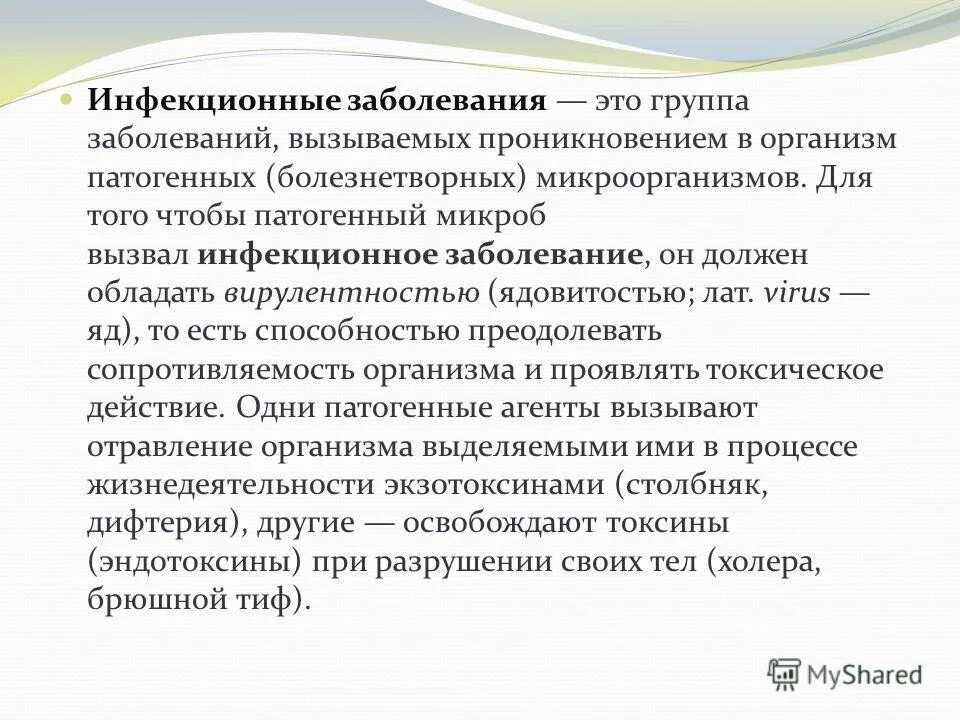 Инфекционные заболевания — это группа заболеваний, вызываемых проникновением в организм патогенных (болезнетворных) микроорганизмов. Для того чтобы патогенный микроб вызвал инфекционное заболевание, он должен обладать вирулентностью (ядовитостью; лат. virus — яд), то есть способностью преодолевать сопротивляемость организма и проявлять токсическое действие. Одни патогенные агенты вызывают отравление организма выделяемыми ими в процессе жизнедеятельности экзотоксинами (столбняк, дифтерия), другие — освобождают токсины (эндотоксины) при разрушении своих тел (холера, брюшной тиф).

MyShared